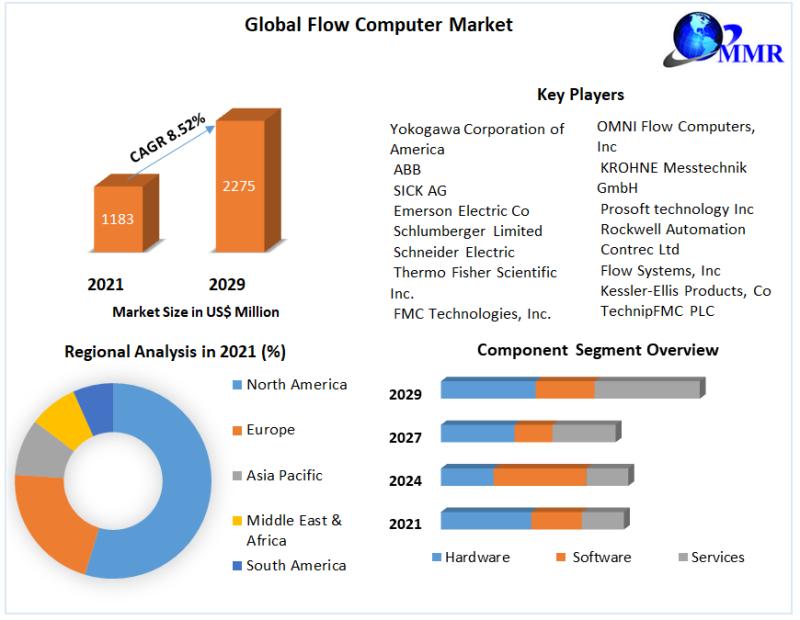 Global Flow Computer Market

MMR

CAGR 8.52%

1183

2275

2021

2029

Market Size in US$ Million

Key Players

Yokogawa Corporation of America
ABB
SICK AG
Emerson Electric Co
Schlumberger Limited
Schneider Electric
Thermo Fisher Scientific Inc.
FMC Technologies, Inc.

OMNI Flow Computers, Inc
KROHNE Messtechnik GmbH
Prosoft technology Inc
Rockwell Automation
Contrec Ltd
Flow Systems, Inc
Kessler-Ellis Products, Co
TechnipFMC PLC

Regional Analysis in 2021 (%)

North America
Europe
Asia Pacific
Middle East & Africa
South America

Component Segment Overview

2029
2027
2024
2021

Hardware
Software
Services